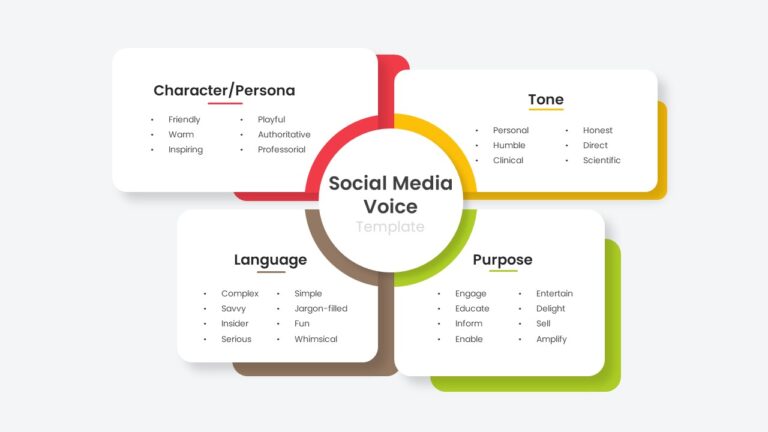 Character/Persona

- Friendly
- Warm
- Inspiring

- Playful
- Authoritative
- Professorial

Tone

- Personal
- Humble
- Clinical

- Honest
- Direct
- Scientific

Social Media Voice
Template

Language

- Complex
- Savvy
- Insider
- Serious

- Simple
- Jargon-filled
- Fun
- Whimsical

Purpose

- Engage
- Educate
- Inform
- Enable

- Entertain
- Delight
- Sell
- Amplify